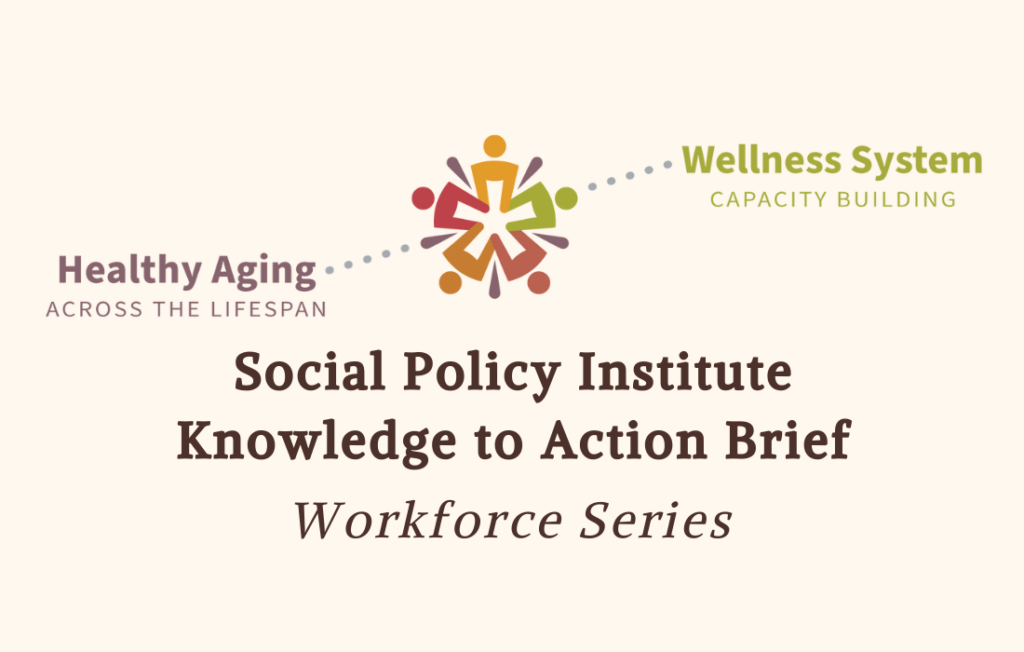 Wellness System
CAPACITY BUILDING

Healthy Aging
ACROSS THE LIFESPAN

Social Policy Institute
Knowledge to Action Brief

Workforce Series